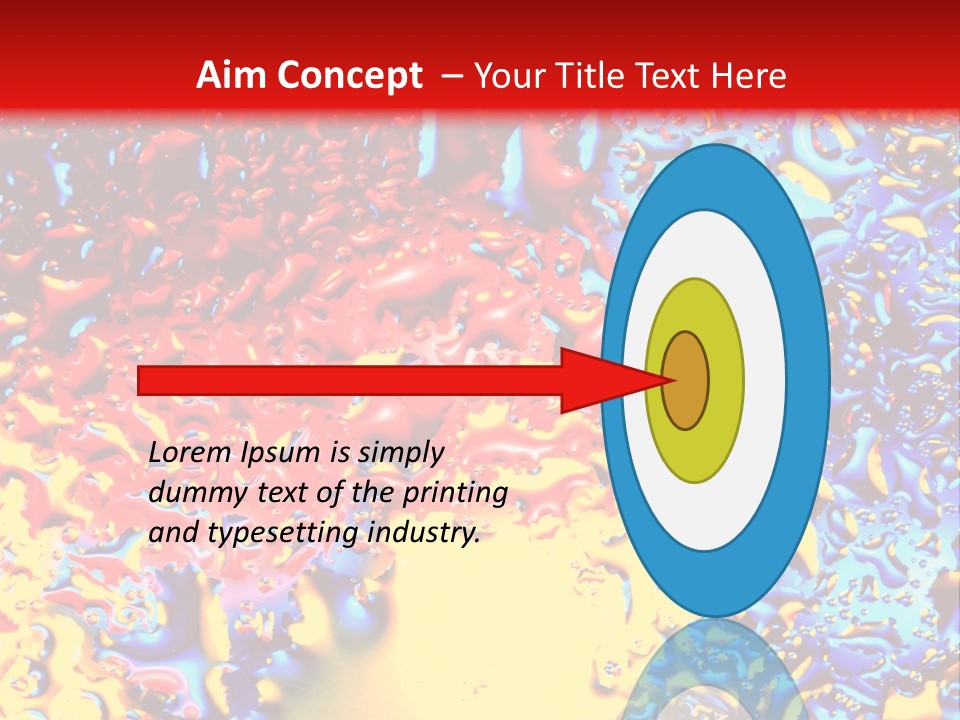 Aim Concept – Your Title Text Here

Lorem Ipsum is simply dummy text of the printing and typesetting industry.